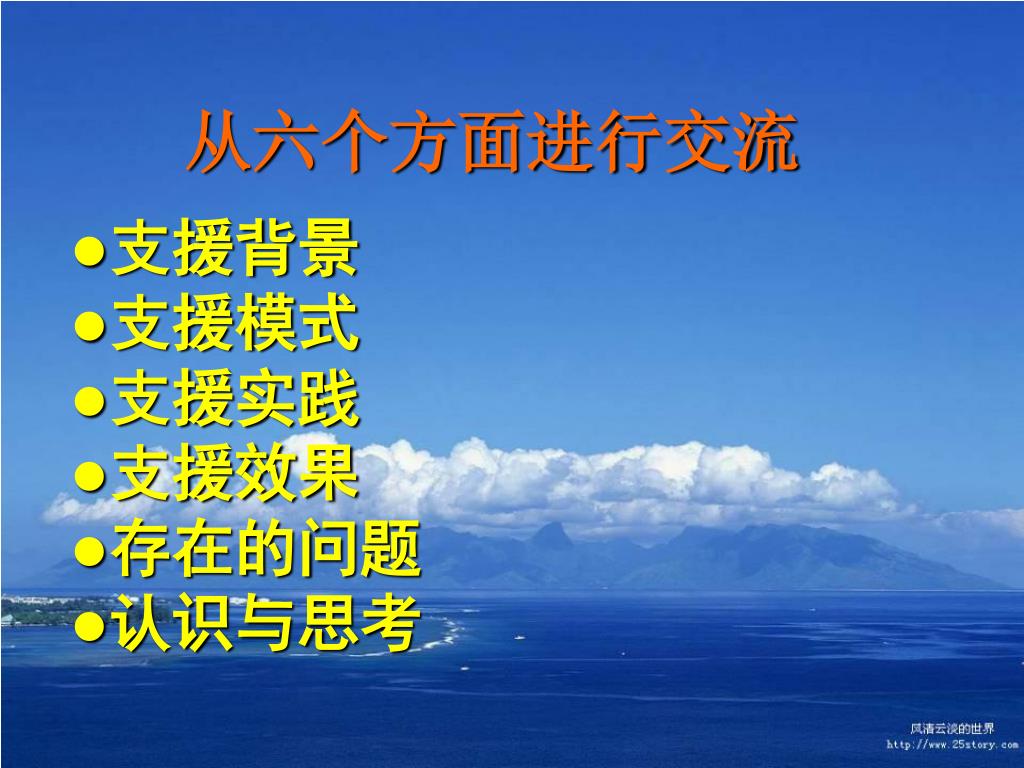 从六个方面进行交流

●支援背景
●支援模式
●支援实践
●支援效果
●存在的问题
●认识与思考

风清云淡的世界
http://www.25story.com